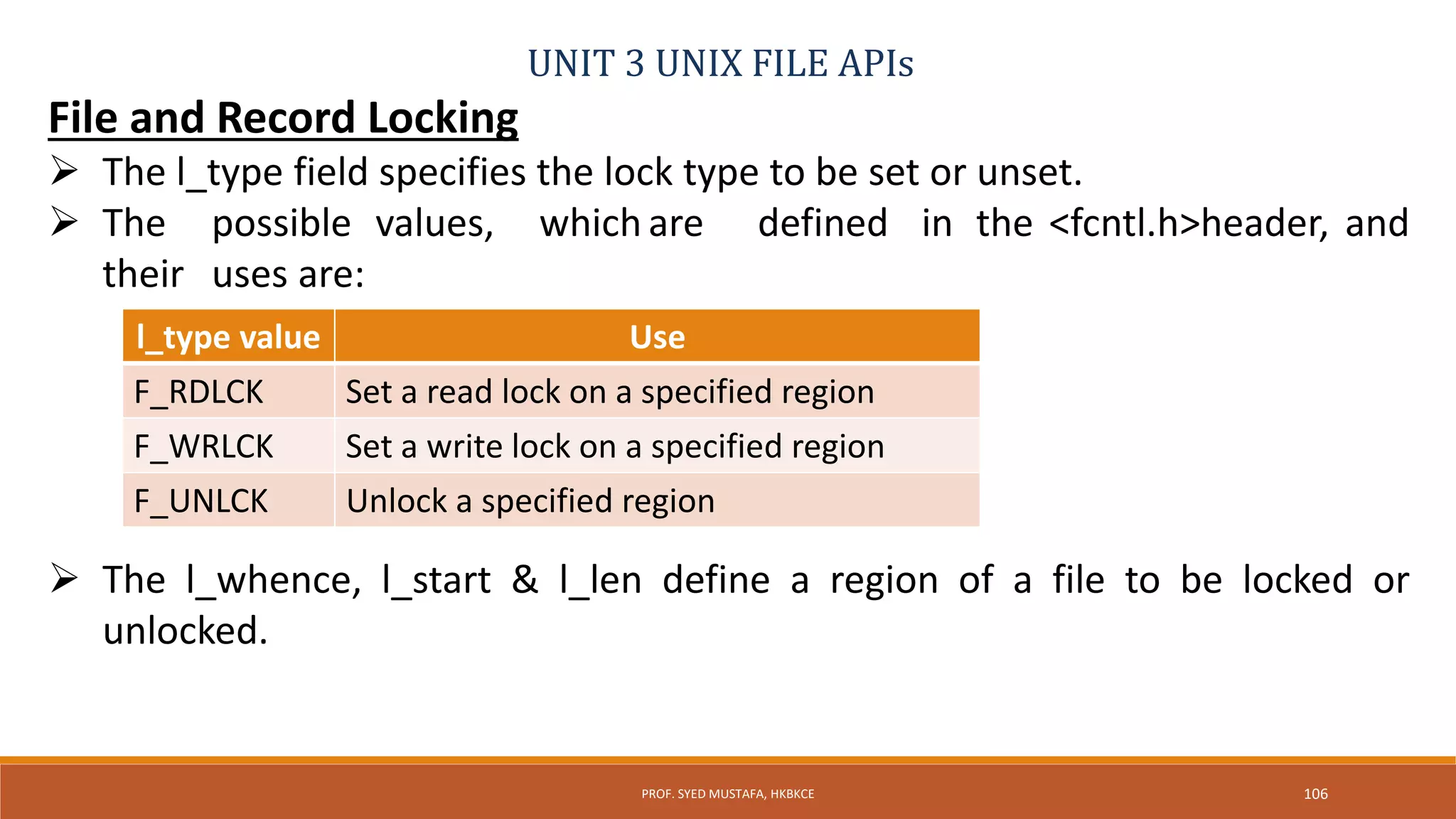 UNIT 3 UNIX FILE APIs

File and Record Locking

➢ The l_type field specifies the lock type to be set or unset.

➢ The possible values, which are defined in the <fcntl.h>header, and their uses are:

| l_type value | Use |
|---|---|
| F_RDLCK | Set a read lock on a specified region |
| F_WRLCK | Set a write lock on a specified region |
| F_UNLCK | Unlock a specified region |

➢ The l_whence, l_start & l_len define a region of a file to be locked or unlocked.

PROF. SYED MUSTAFA, HKBKCE

106